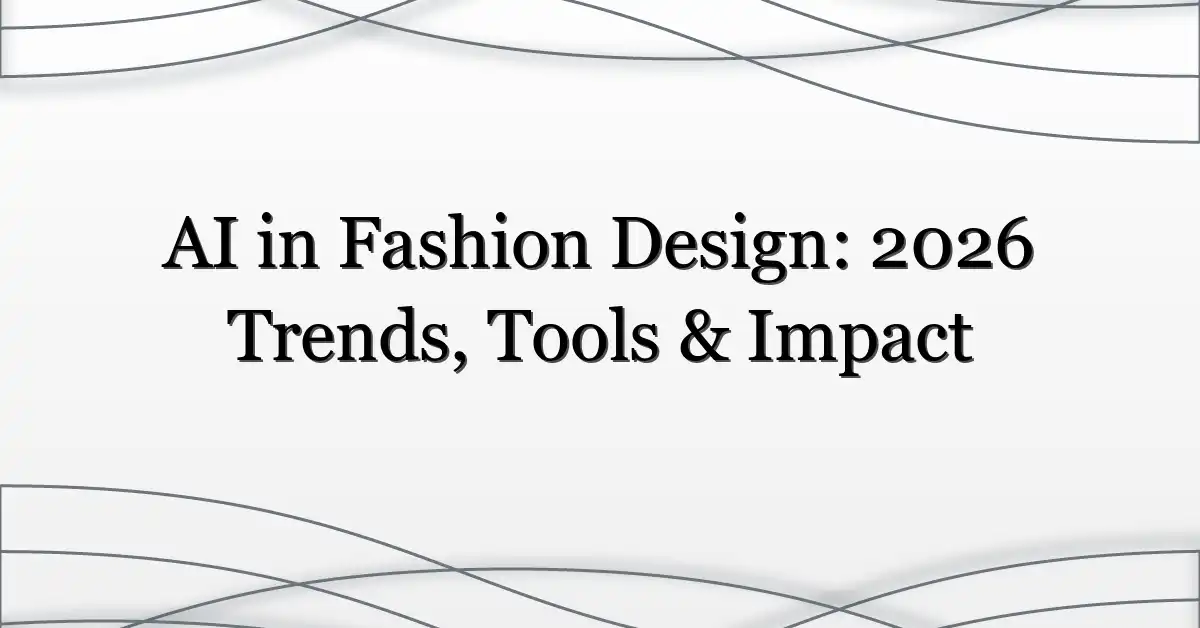 AI in Fashion Design: 2026 Trends, Tools & Impact